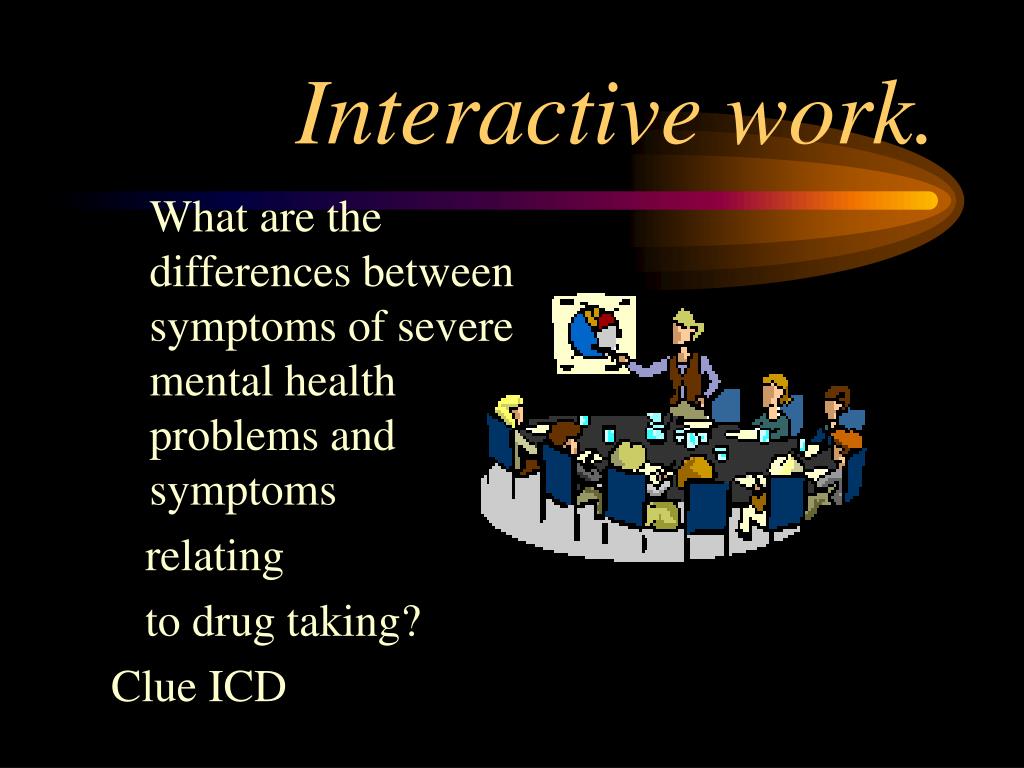 Interactive work.

What are the differences between symptoms of severe mental health problems and symptoms

relating

to drug taking?

Clue ICD